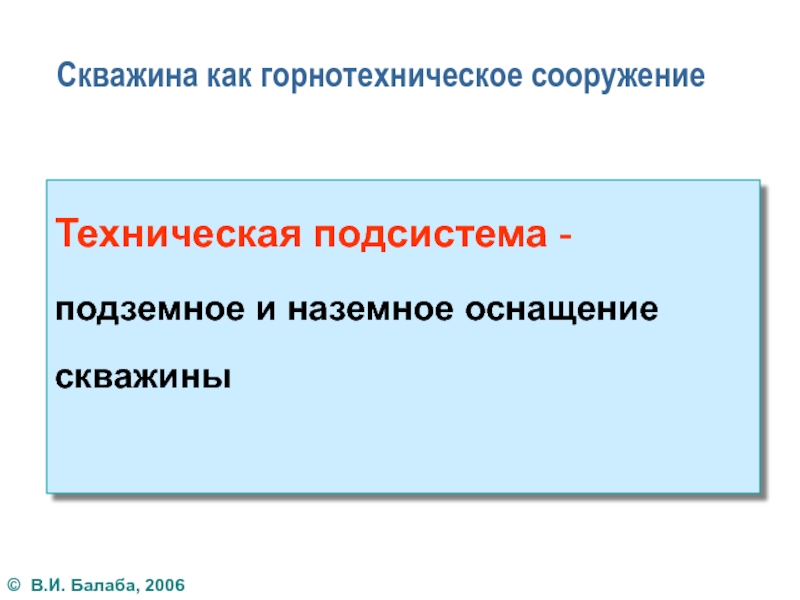 Скважина как горнотехническое сооружение

Техническая подсистема -

подземное и наземное оснащение скважины

© В.И. Балаба, 2006